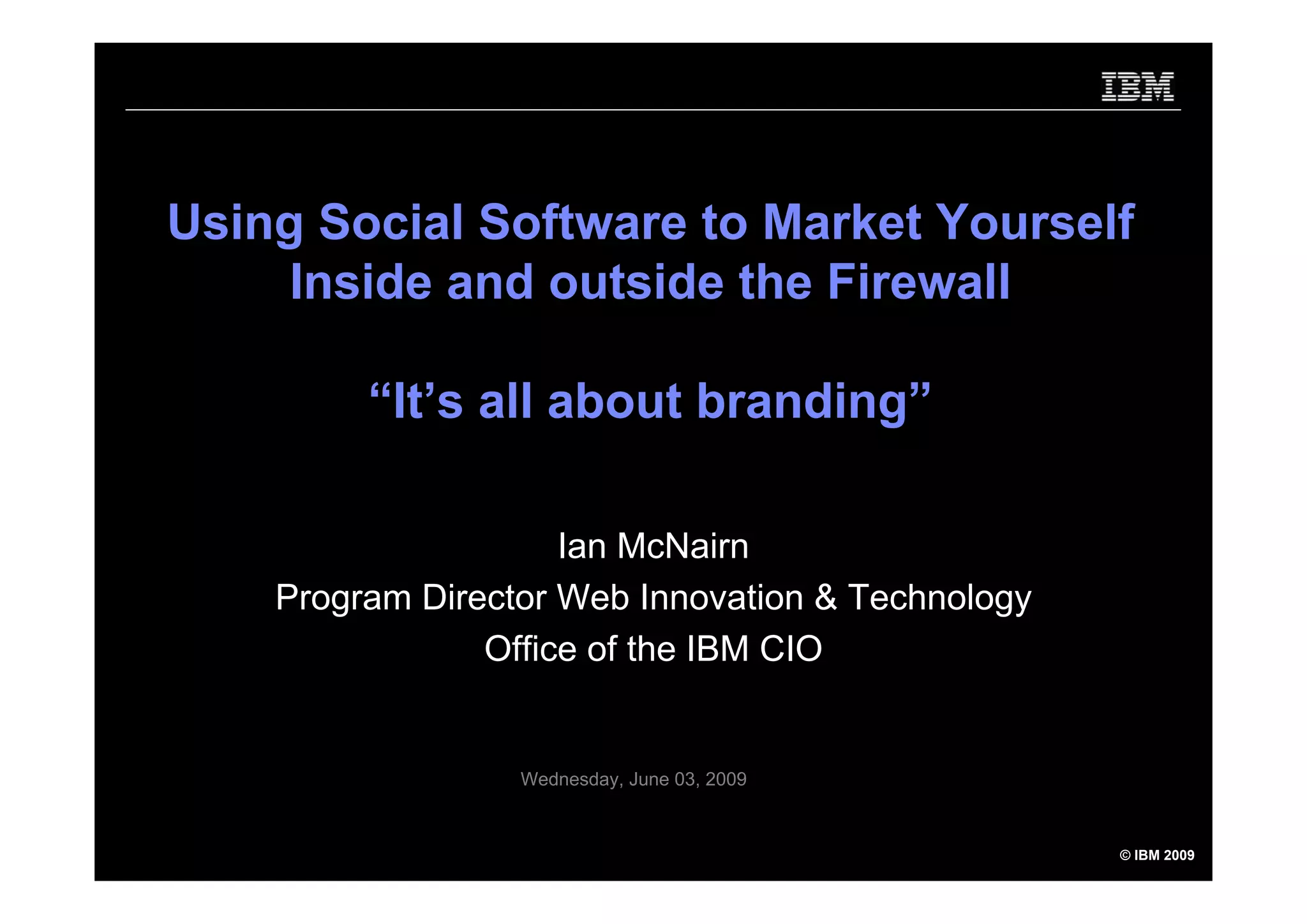 IBM

Using Social Software to Market Yourself Inside and outside the Firewall

“It’s all about branding”

Ian McNairn
Program Director Web Innovation & Technology
Office of the IBM CIO

Wednesday, June 03, 2009

© IBM 2009